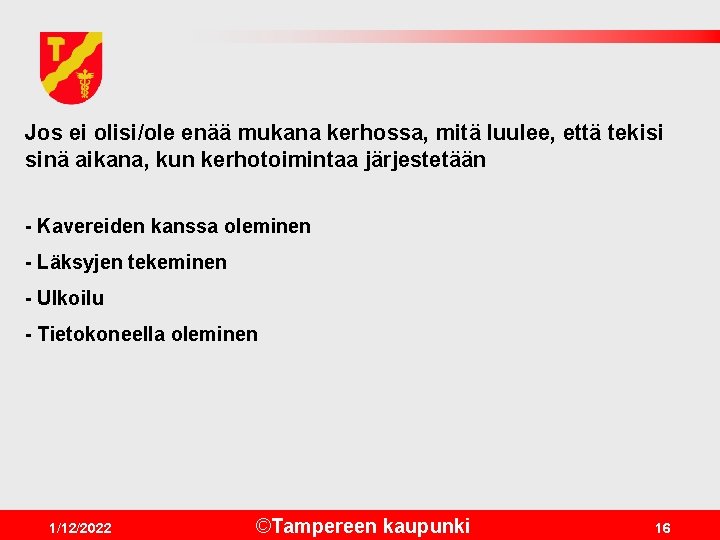 Jos ei olisi/ole enää mukana kerhossa, mitä luulee, että tekisi sinä aikana, kun kerhotoimintaa järjestetään

- Kavereiden kanssa oleminen
- Läksyjen tekeminen
- Ulkoilu
- Tietokoneella oleminen

1/12/2022 ©Tampereen kaupunki 16